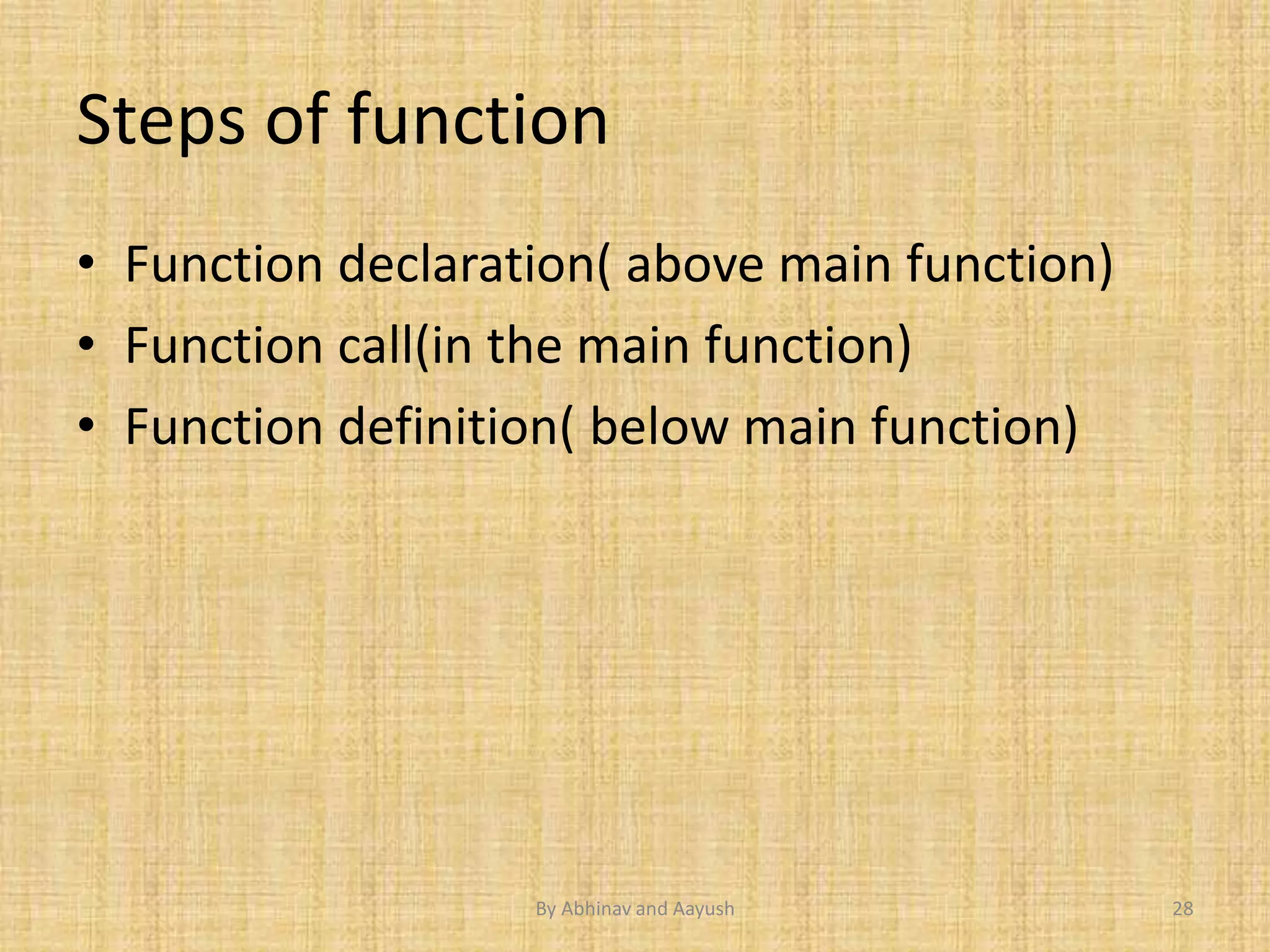 Steps of function

• Function declaration( above main function)
• Function call(in the main function)
• Function definition( below main function)

By Abhinav and Aayush

28